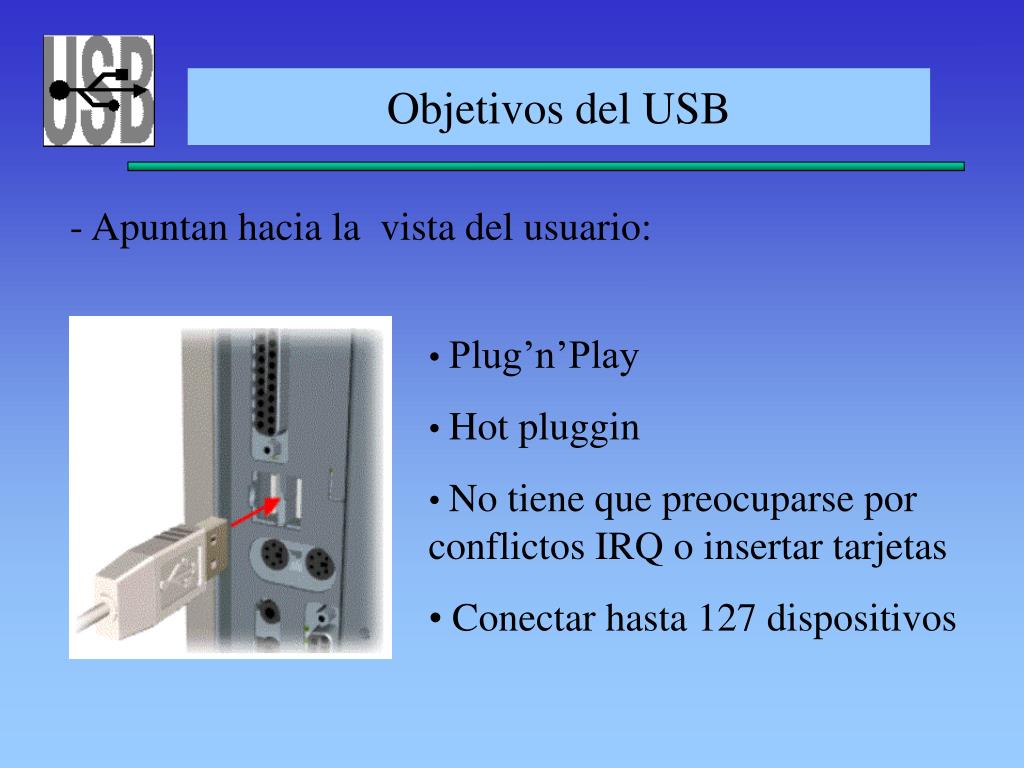 USB

Objetivos del USB

- Apuntan hacia la vista del usuario:

• Plug’n’Play

• Hot pluggin

• No tiene que preocuparse por conflictos IRQ o insertar tarjetas

• Conectar hasta 127 dispositivos